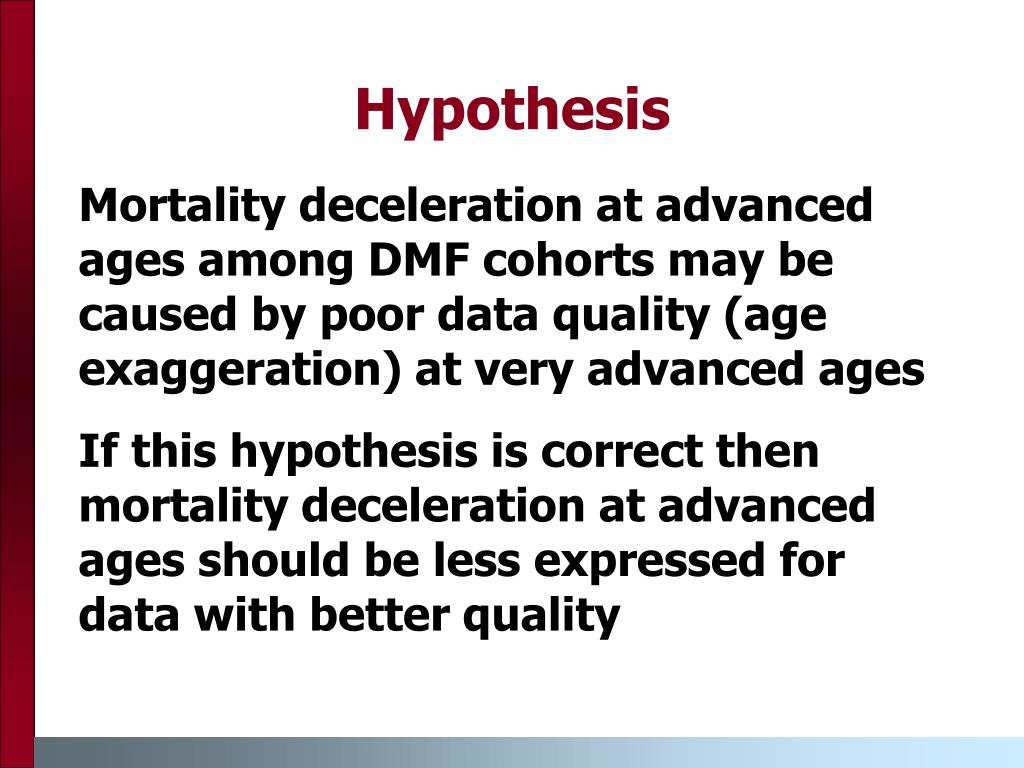 Hypothesis

Mortality deceleration at advanced ages among DMF cohorts may be caused by poor data quality (age exaggeration) at very advanced ages

If this hypothesis is correct then mortality deceleration at advanced ages should be less expressed for data with better quality